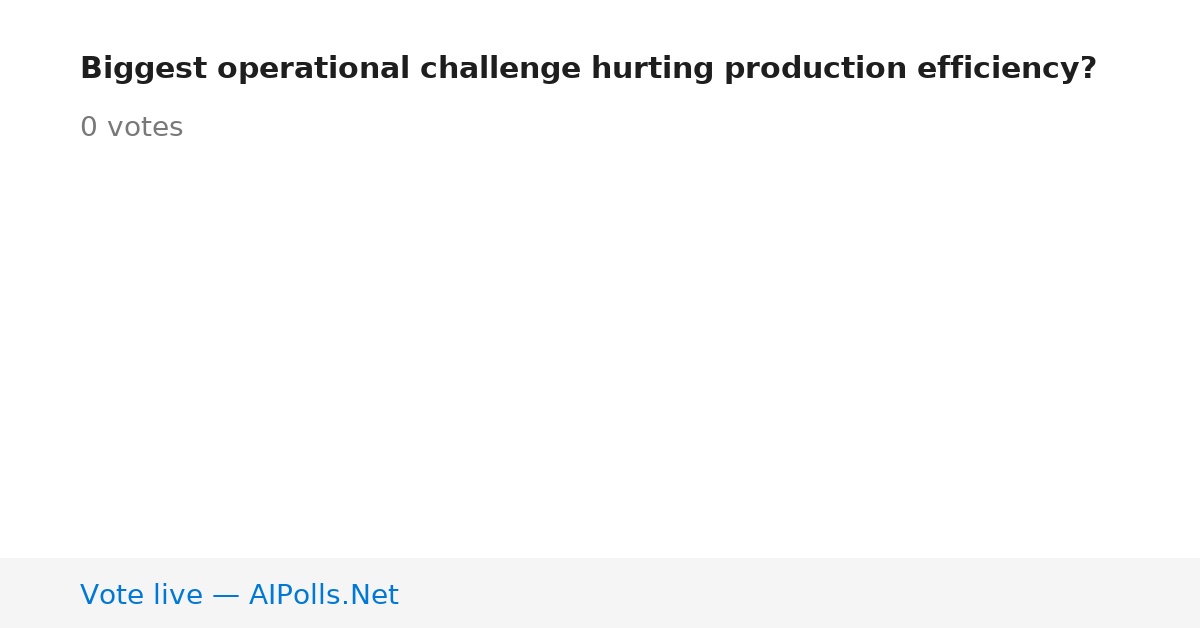 Biggest operational challenge hurting production efficiency?

0 votes

Vote live — AIPolls.Net